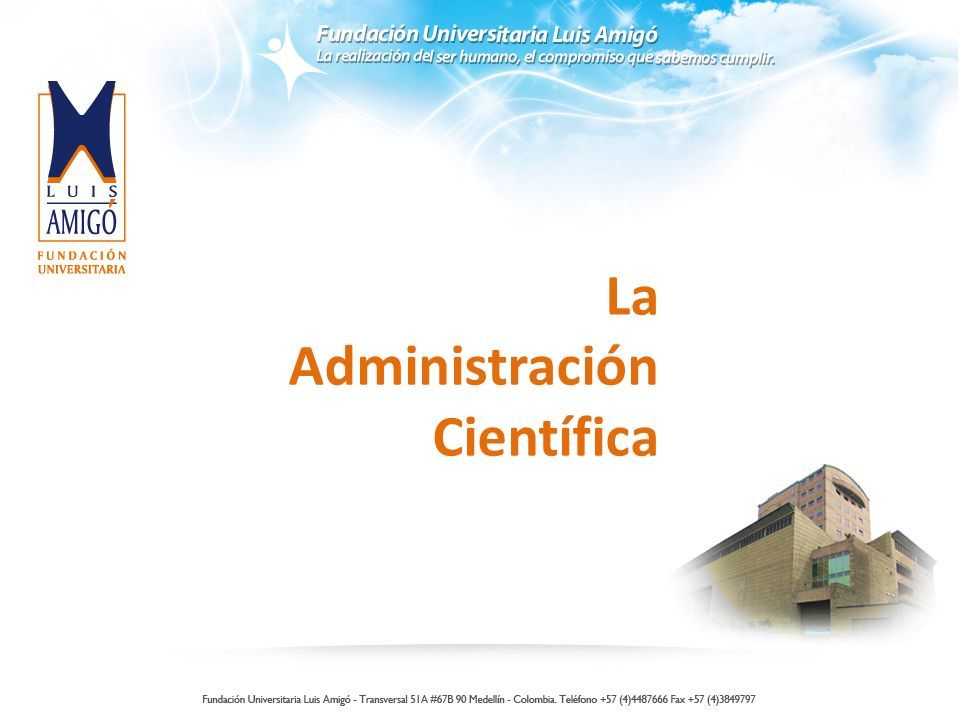 Fundación Universitaria Luis Amigó
La realización del ser humano, el compromiso que sabemos cumplir.

LUIS
AMIGÓ
FUNDACIÓN
UNIVERSITARIA

La Administración Científica

Fundación Universitaria Luis Amigó - Transversal 51A #67B 90 Medellín - Colombia. Teléfono +57 (4)4487666 Fax +57 (4)3849797